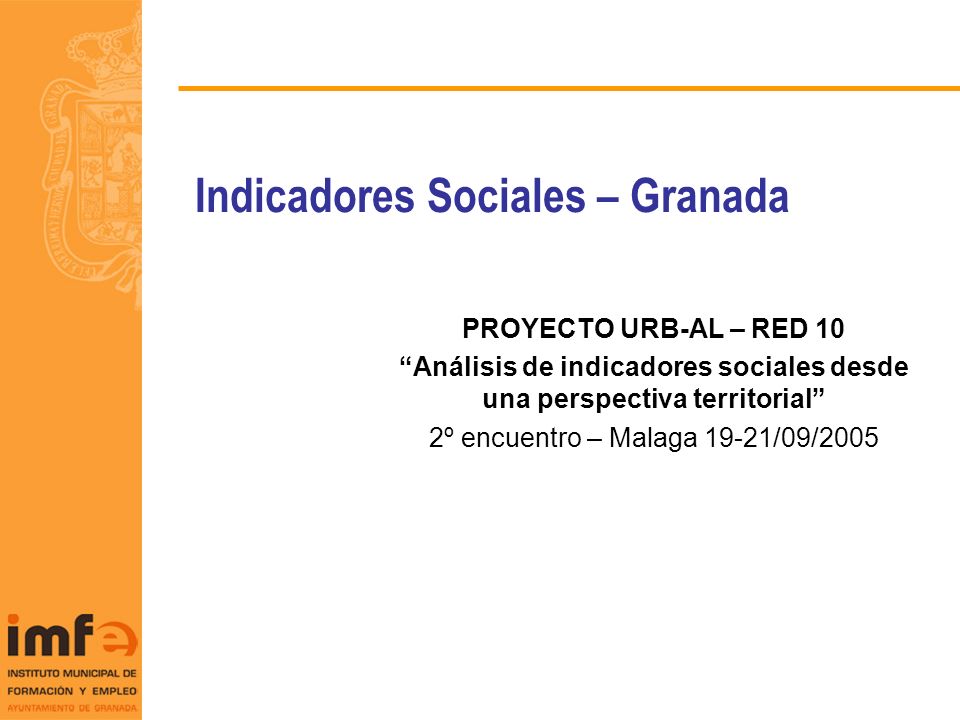 Indicadores Sociales – Granada

PROYECTO URB-AL – RED 10
“Análisis de indicadores sociales desde una perspectiva territorial”
2º encuentro – Malaga 19-21/09/2005

imfe
INSTITUTO MUNICIPAL DE FORMACIÓN Y EMPLEO
AYUNTAMIENTO DE GRANADA